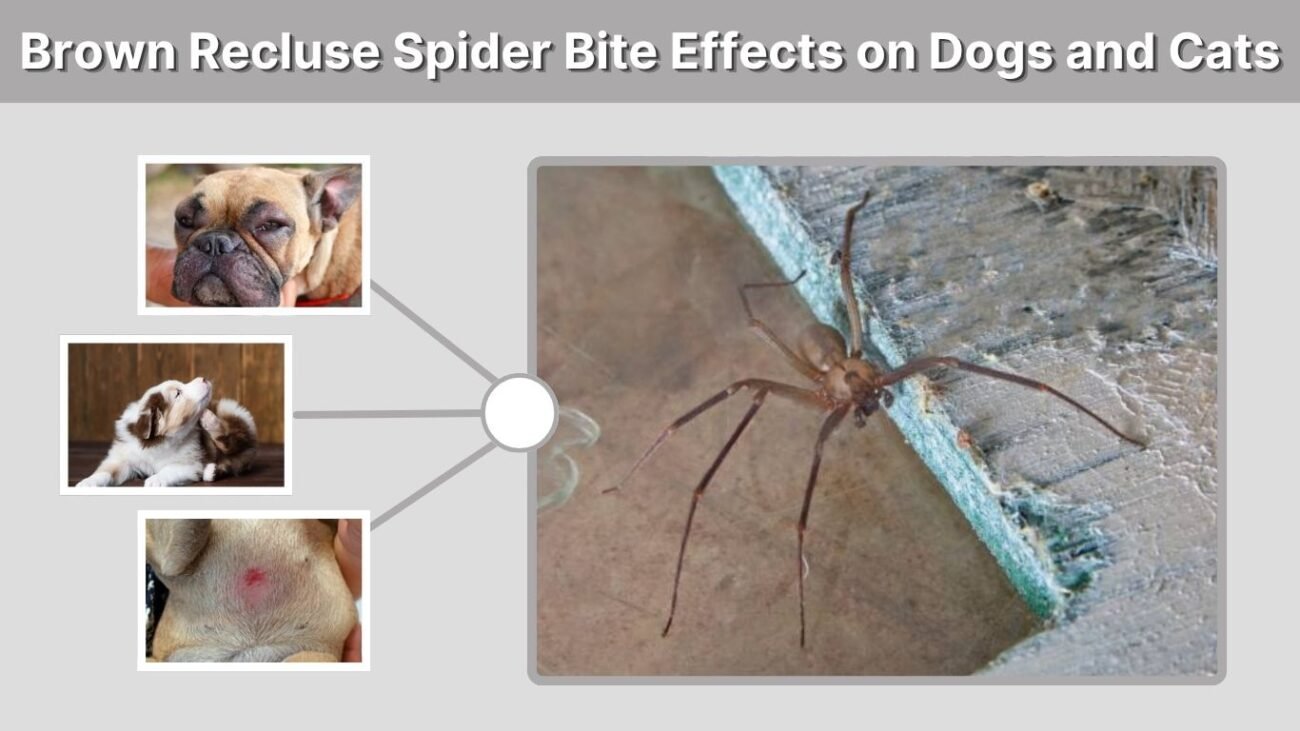 Brown Recluse Spider Bite Effects on Dogs and Cats